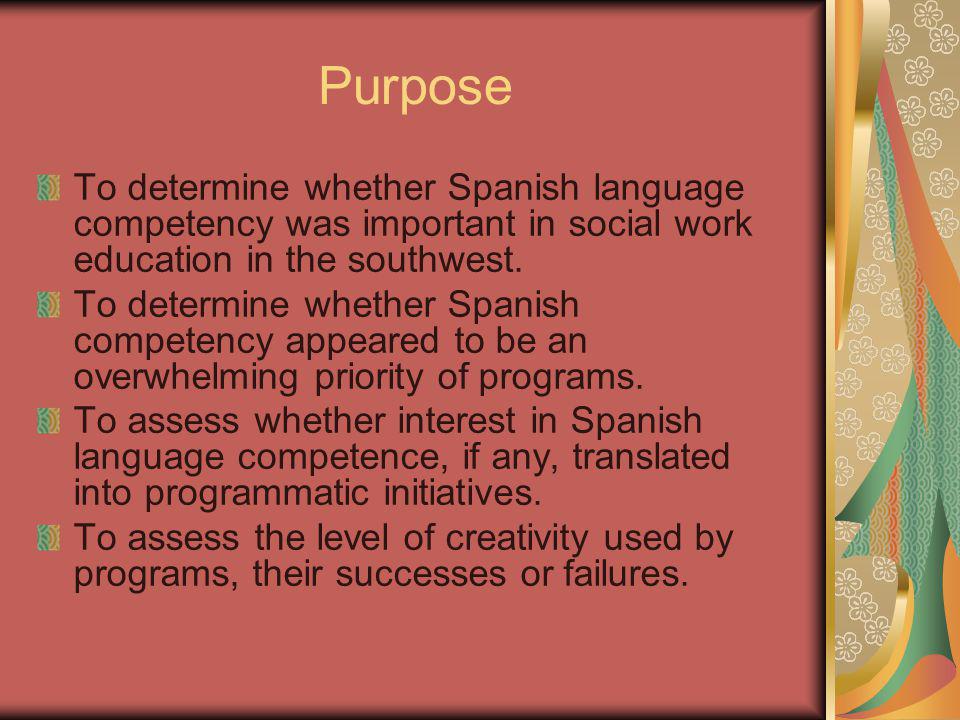 Purpose

To determine whether Spanish language competency was important in social work education in the southwest.

To determine whether Spanish competency appeared to be an overwhelming priority of programs.

To assess whether interest in Spanish language competence, if any, translated into programmatic initiatives.

To assess the level of creativity used by programs, their successes or failures.